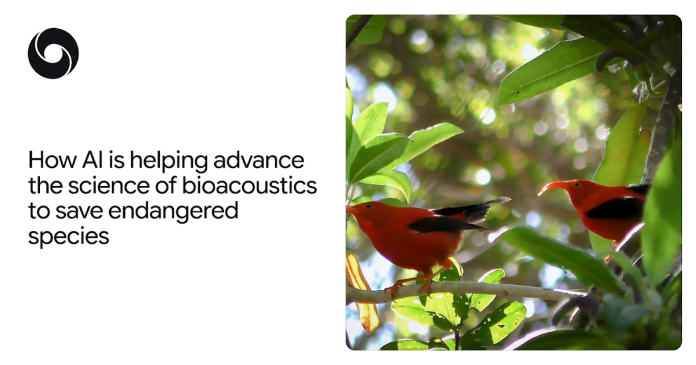 How AI is helping advance the science of bioacoustics to save endangered species